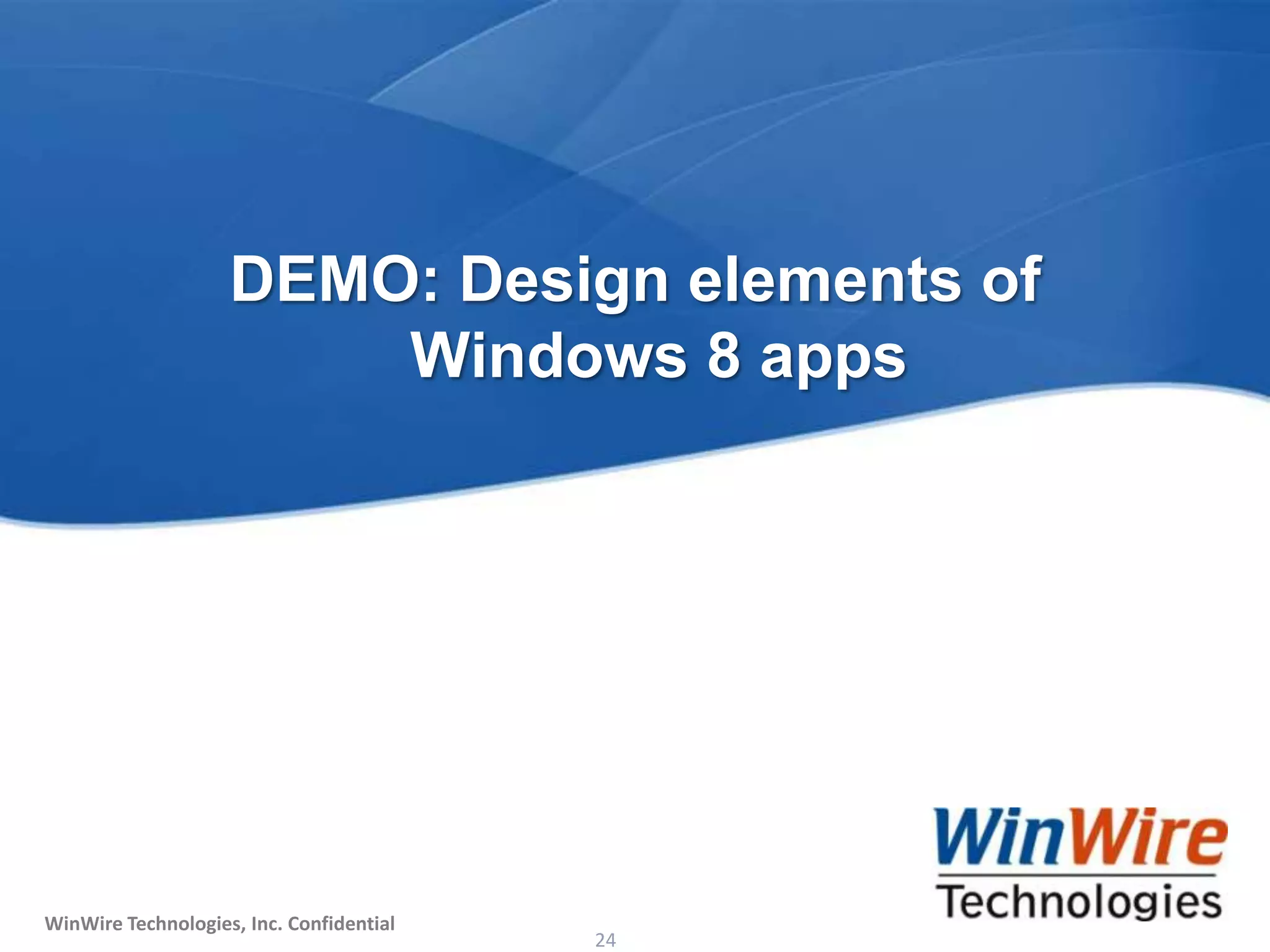 DEMO: Design elements of Windows 8 apps

WinWire Technologies

WinWire Technologies, Inc. Confidential

24